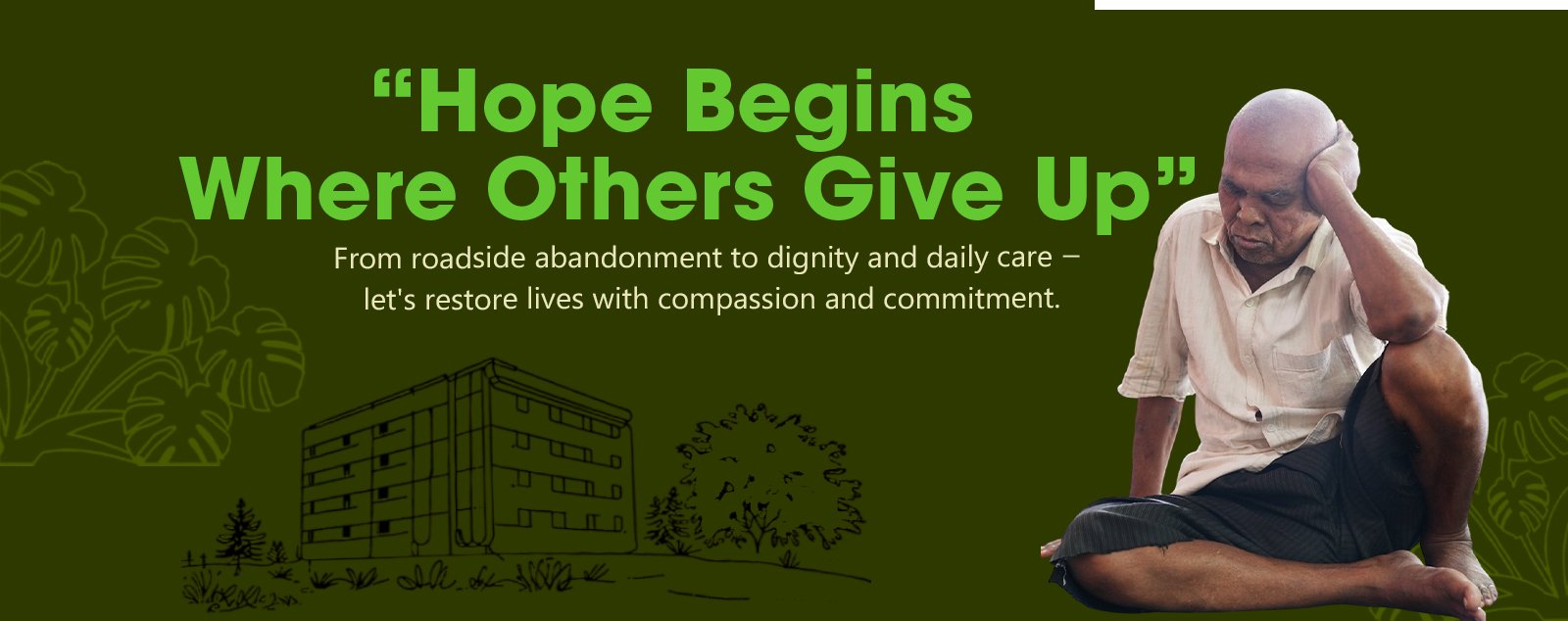 “Hope Begins Where Others Give Up”

From roadside abandonment to dignity and daily care – let's restore lives with compassion and commitment.